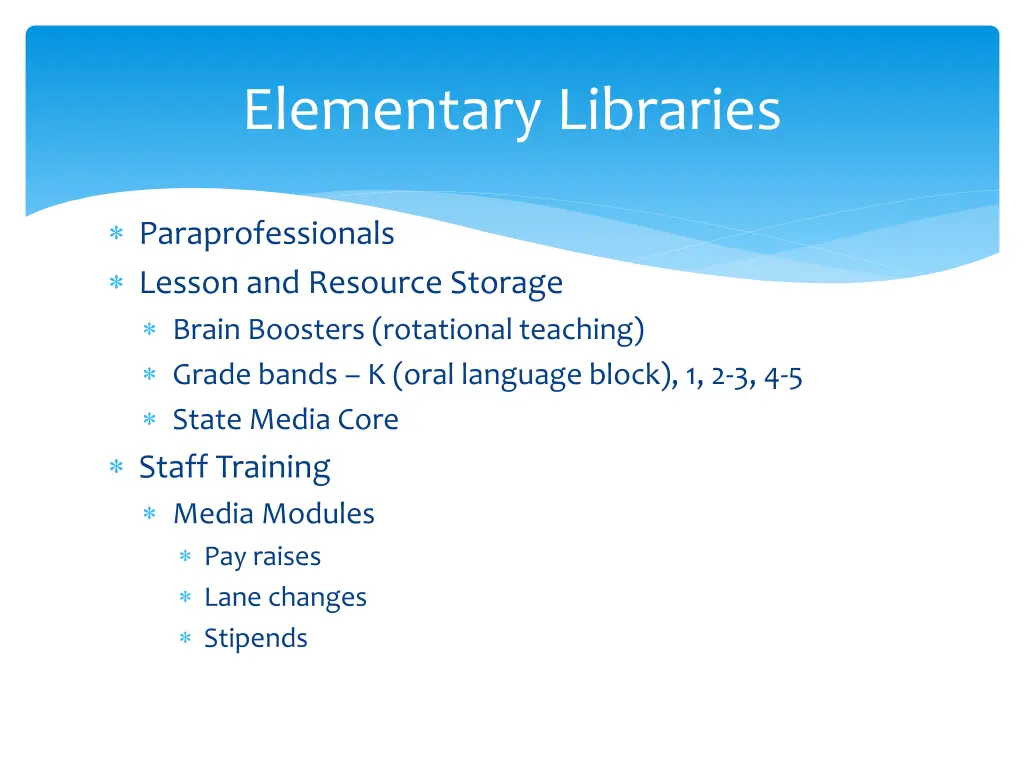 Elementary Libraries

∗ Paraprofessionals
∗ Lesson and Resource Storage
  ∗ Brain Boosters (rotational teaching)
  ∗ Grade bands – K (oral language block), 1, 2-3, 4-5
  ∗ State Media Core
∗ Staff Training
  ∗ Media Modules
    ∗ Pay raises
    ∗ Lane changes
    ∗ Stipends